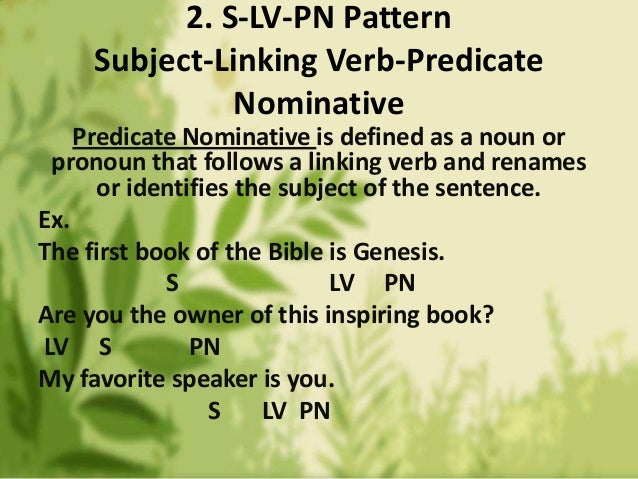 2. S-LV-PN Pattern
Subject-Linking Verb-Predicate Nominative

Predicate Nominative is defined as a noun or pronoun that follows a linking verb and renames or identifies the subject of the sentence.

Ex.
The first book of the Bible is Genesis.
S LV PN
Are you the owner of this inspiring book?
LV S PN
My favorite speaker is you.
S LV PN